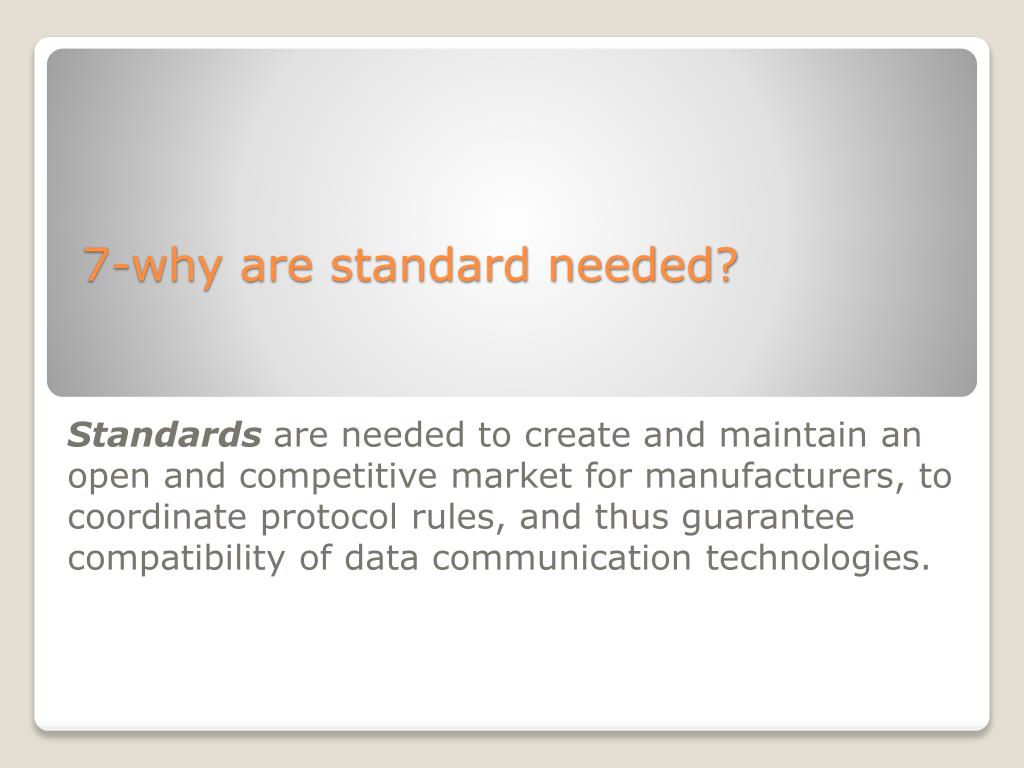 7-why are standard needed?

Standards are needed to create and maintain an open and competitive market for manufacturers, to coordinate protocol rules, and thus guarantee compatibility of data communication technologies.